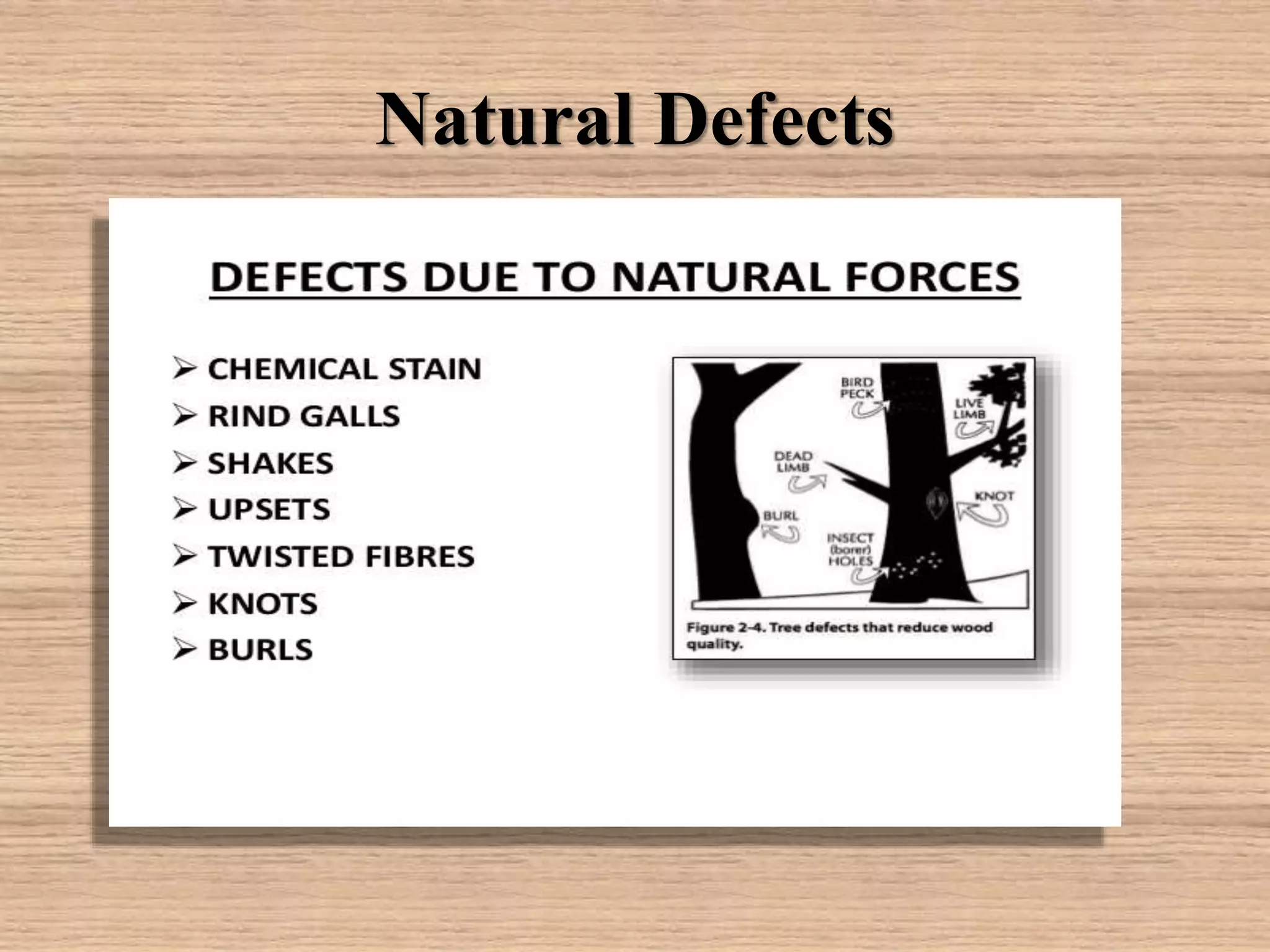 Natural Defects

DEFECTS DUE TO NATURAL FORCES

➢ CHEMICAL STAIN
➢ RIND GALLS
➢ SHAKES
➢ UPSETS
➢ TWISTED FIBRES
➢ KNOTS
➢ BURLS

BIRD PECK
LIVE LIMB
DEAD LIMB
KNOT
BURL
INSECT (borer) HOLES

Figure 2-4. Tree defects that reduce wood quality.